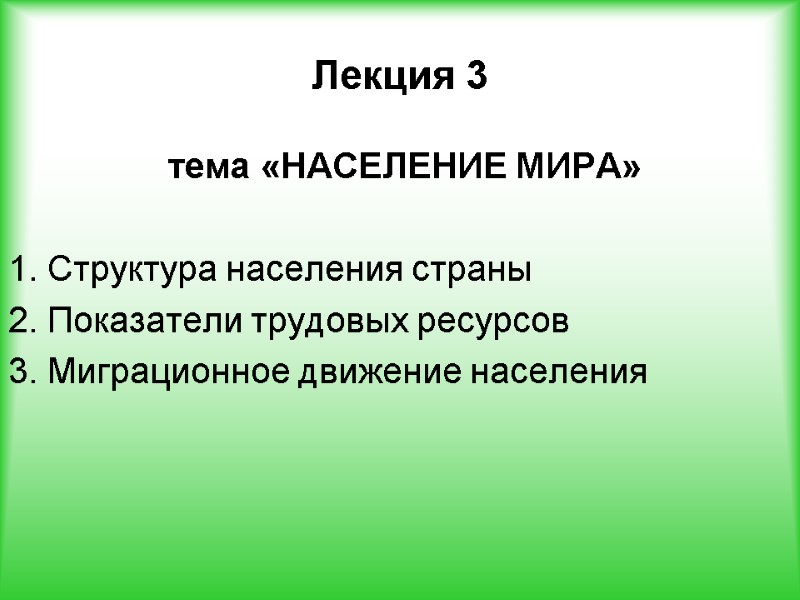 Лекция 3

тема «НАСЕЛЕНИЕ МИРА»

1. Структура населения страны
2. Показатели трудовых ресурсов
3. Миграционное движение населения